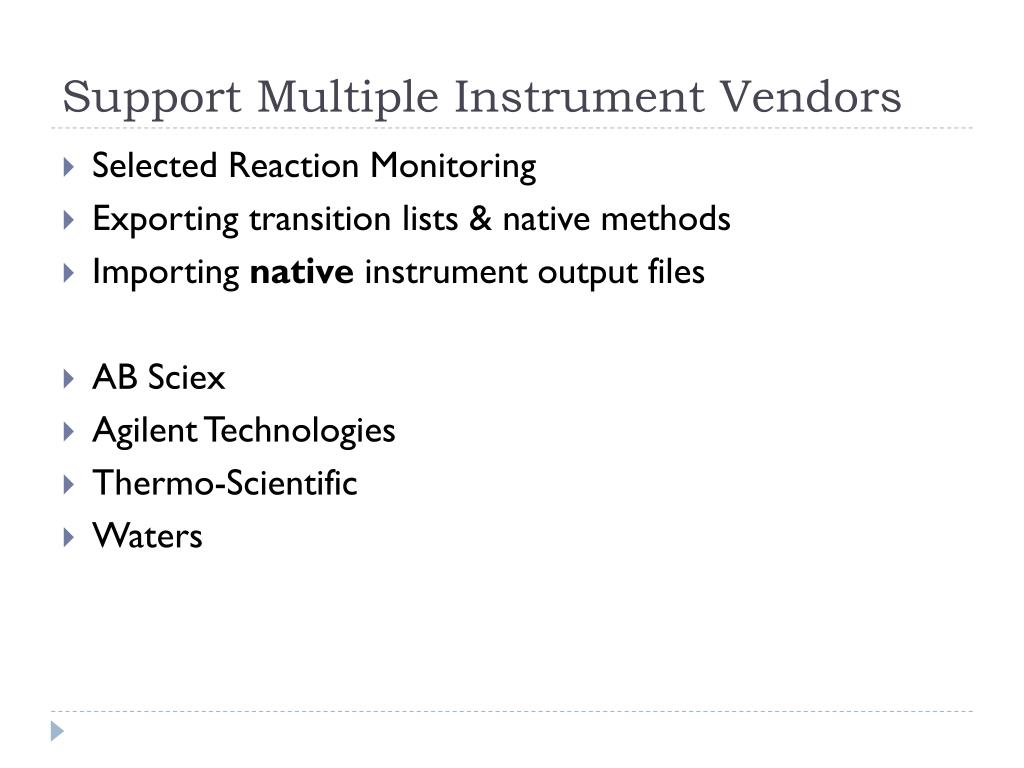 Support Multiple Instrument Vendors

Selected Reaction Monitoring
Exporting transition lists & native methods
Importing native instrument output files

AB Sciex
Agilent Technologies
Thermo-Scientific
Waters